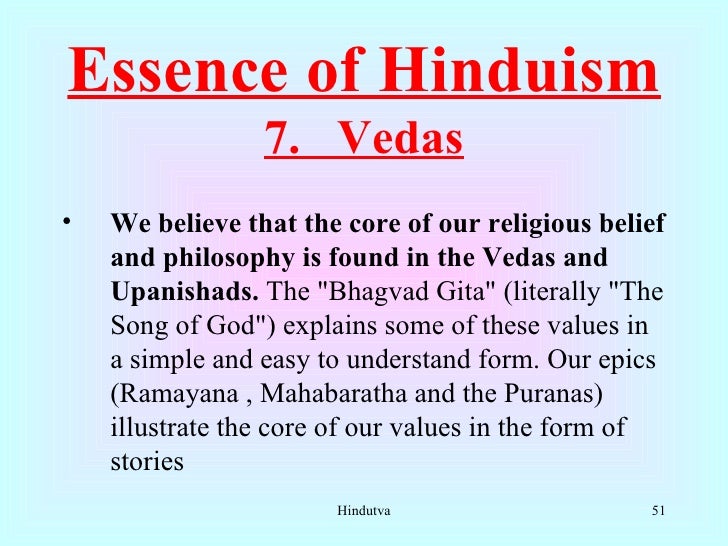 Essence of Hinduism
7. Vedas

• We believe that the core of our religious belief and philosophy is found in the Vedas and Upanishads. The "Bhagvad Gita" (literally "The Song of God") explains some of these values in a simple and easy to understand form. Our epics (Ramayana , Mahabaratha and the Puranas) illustrate the core of our values in the form of stories

Hindutva 51